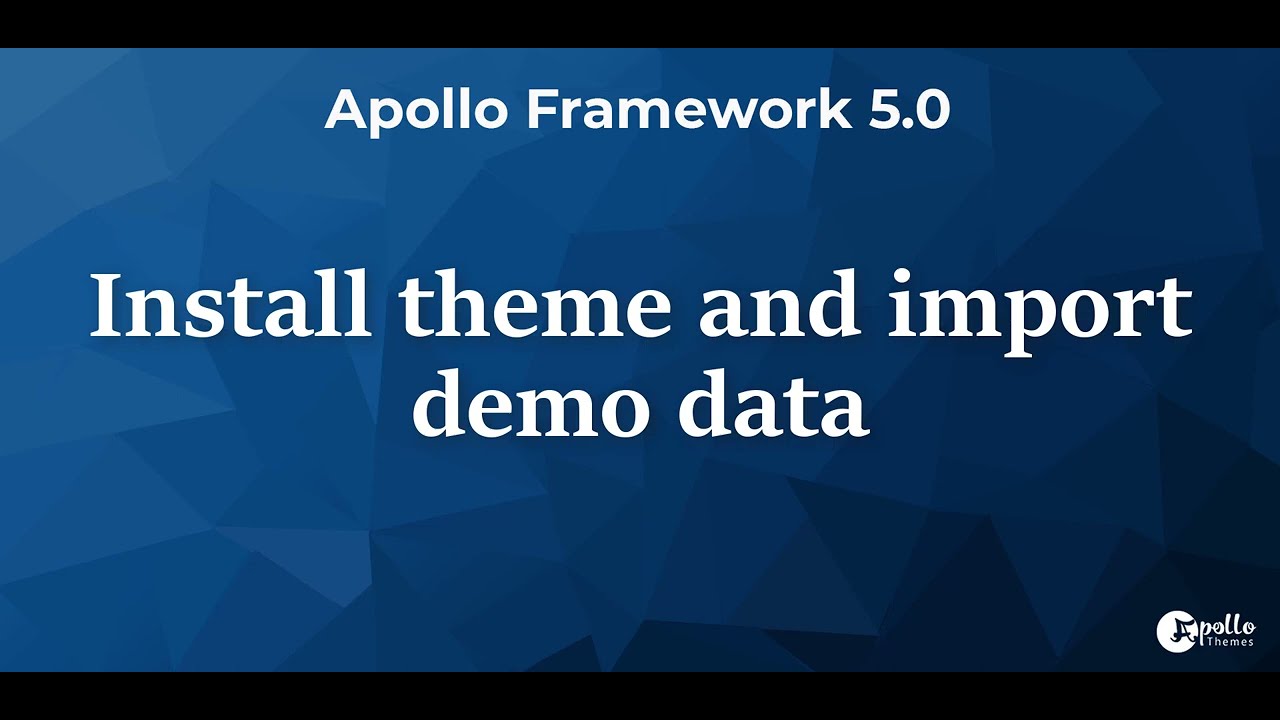 Apollo Framework 5.0

Install theme and import demo data

Apollo Themes